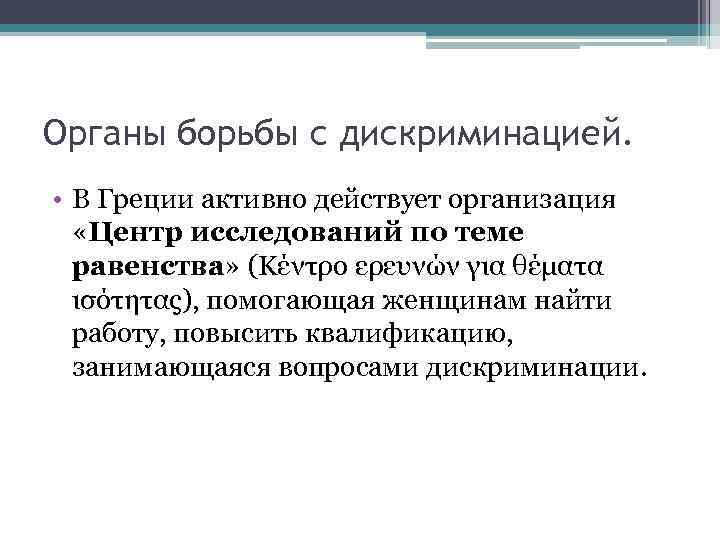 Органы борьбы с дискриминацией.

• В Греции активно действует организация «Центр исследований по теме равенства» (Κέντρο ερευνών για θέματα ισότητας), помогающая женщинам найти работу, повысить квалификацию, занимающаяся вопросами дискриминации.